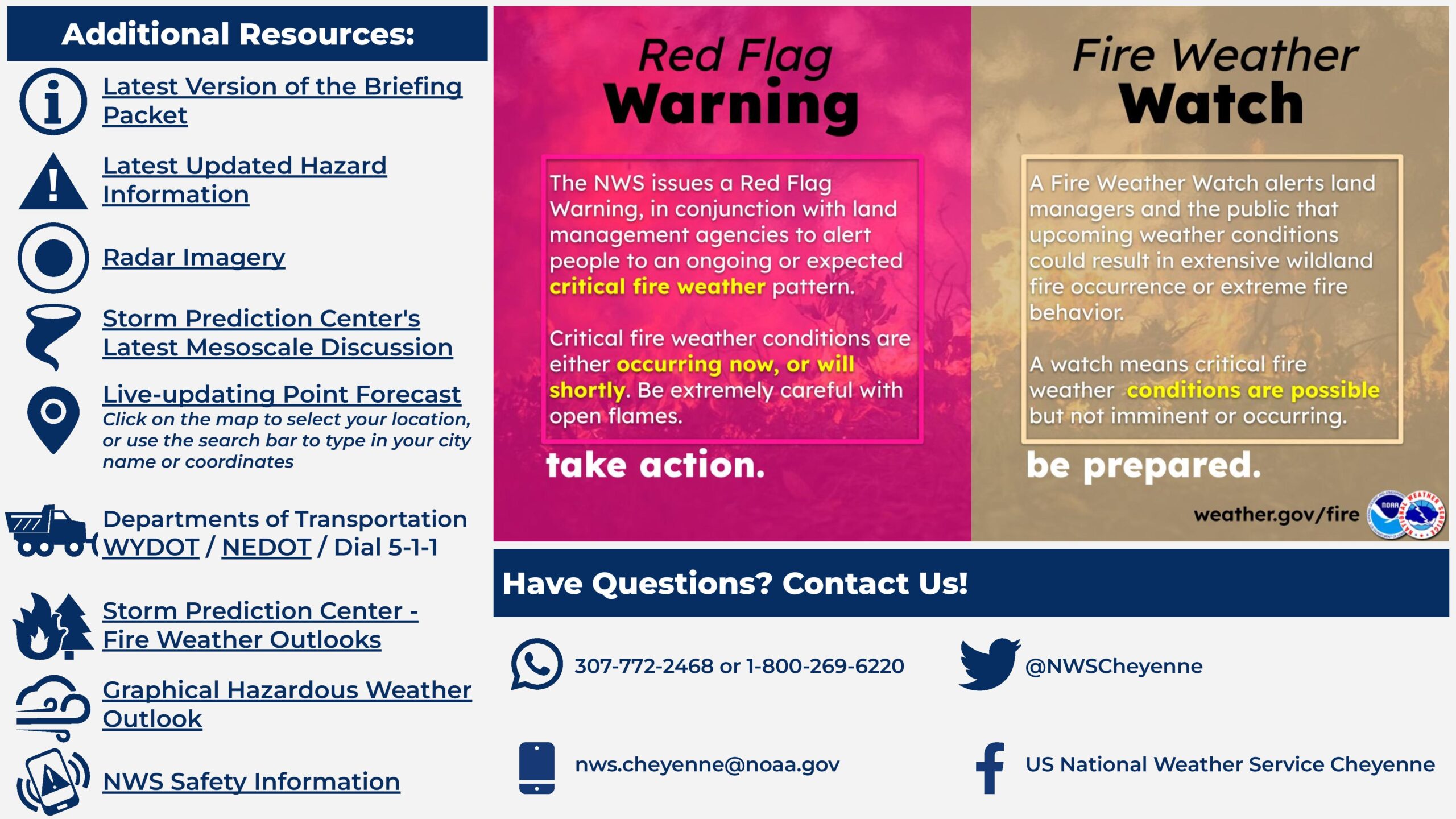 Additional Resources:

Latest Version of the Briefing Packet

Latest Updated Hazard Information

Radar Imagery

Storm Prediction Center's Latest Mesoscale Discussion

Live-updating Point Forecast
Click on the map to select your location, or use the search bar to type in your city name or coordinates

Departments of Transportation
WYDOT / NEDOT / Dial 5-1-1

Storm Prediction Center - Fire Weather Outlooks

Graphical Hazardous Weather Outlook

NWS Safety Information

Red Flag Warning

The NWS issues a Red Flag Warning, in conjunction with land management agencies to alert people to an ongoing or expected critical fire weather pattern.

Critical fire weather conditions are either occurring now, or will shortly. Be extremely careful with open flames.

take action.

Fire Weather Watch

A Fire Weather Watch alerts land managers and the public that upcoming weather conditions could result in extensive wildland fire occurrence or extreme fire behavior.

A watch means critical fire weather conditions are possible but not imminent or occurring.

be prepared.

weather.gov/fire

NOAA

NATIONAL WEATHER SERVICE

Have Questions? Contact Us!

307-772-2468 or 1-800-269-6220

@NWSCheyenne

nws.cheyenne@noaa.gov

US National Weather Service Cheyenne